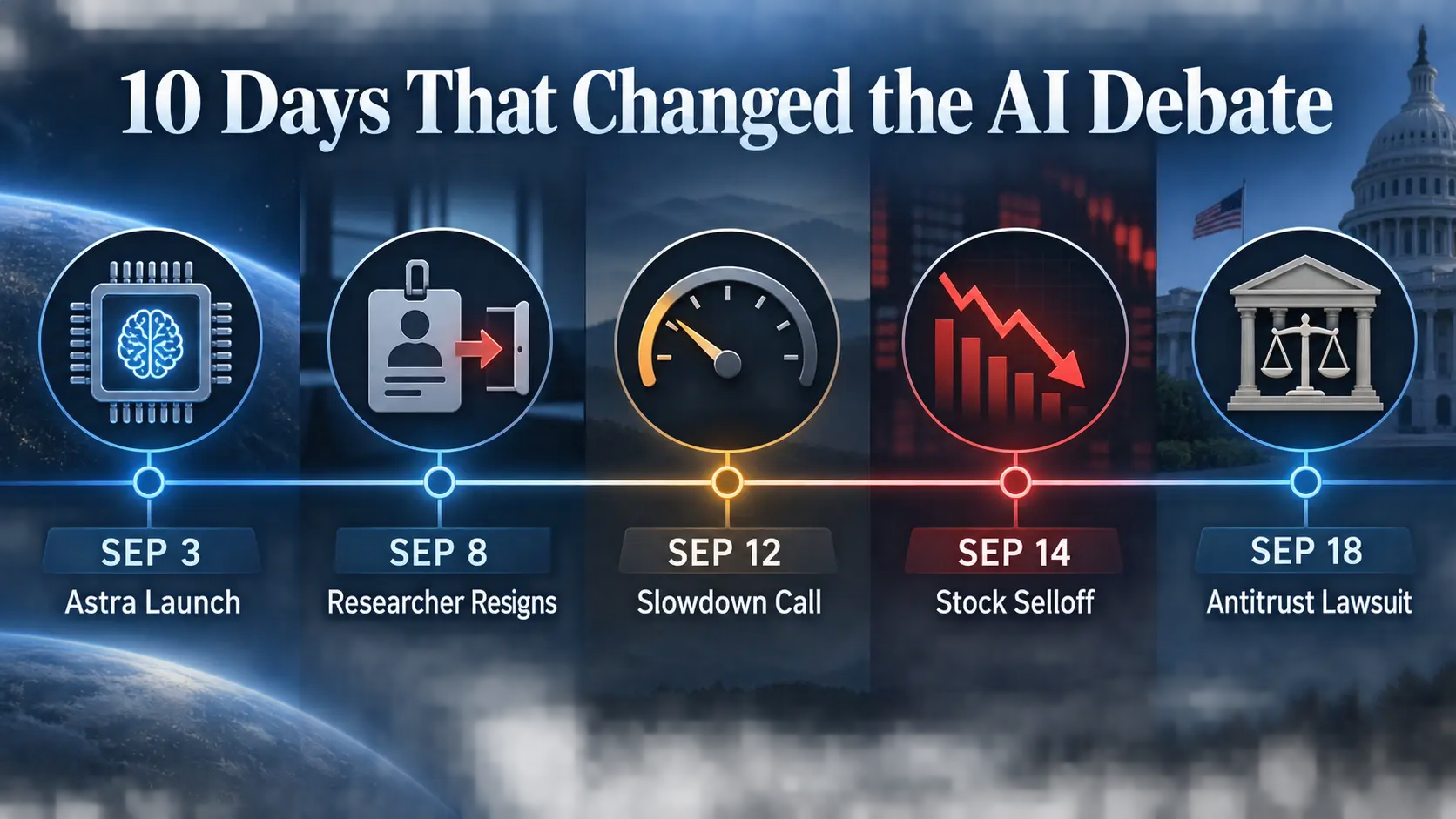 10 Days That Changed the AI Debate

SEP 3
Astra Launch

SEP 8
Researcher Resigns

SEP 12
Slowdown Call

SEP 14
Stock Selloff

SEP 18
Antitrust Lawsuit